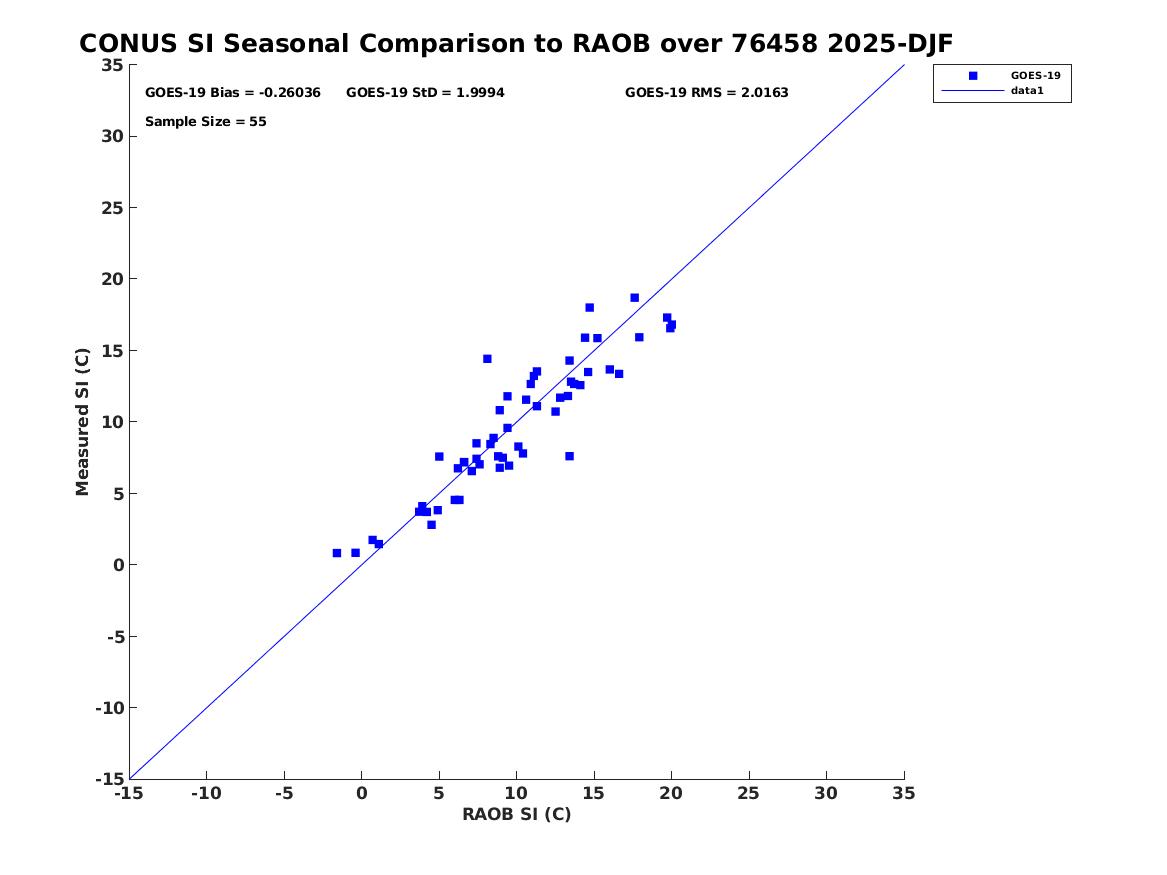 CONUS SI Seasonal Comparison to RAOB over 76458 2025-DJF

GOES-19 Bias = -0.26036 GOES-19 StD = 1.9994 GOES-19 RMS = 2.0163

Sample Size = 55

GOES-19
data1

Measured SI (C)

35
30
25
20
15
10
5
0
-5
-10
-15

-15 -10 -5 0 5 10 15 20 25 30 35

RAOB SI (C)